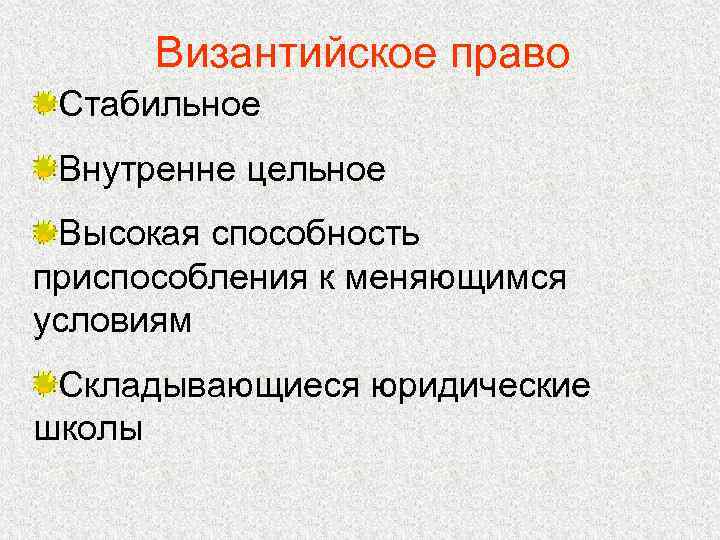 Византийское право

Стабильное

Внутренне цельное

Высокая способность приспособления к меняющимся условиям

Складывающиеся юридические школы